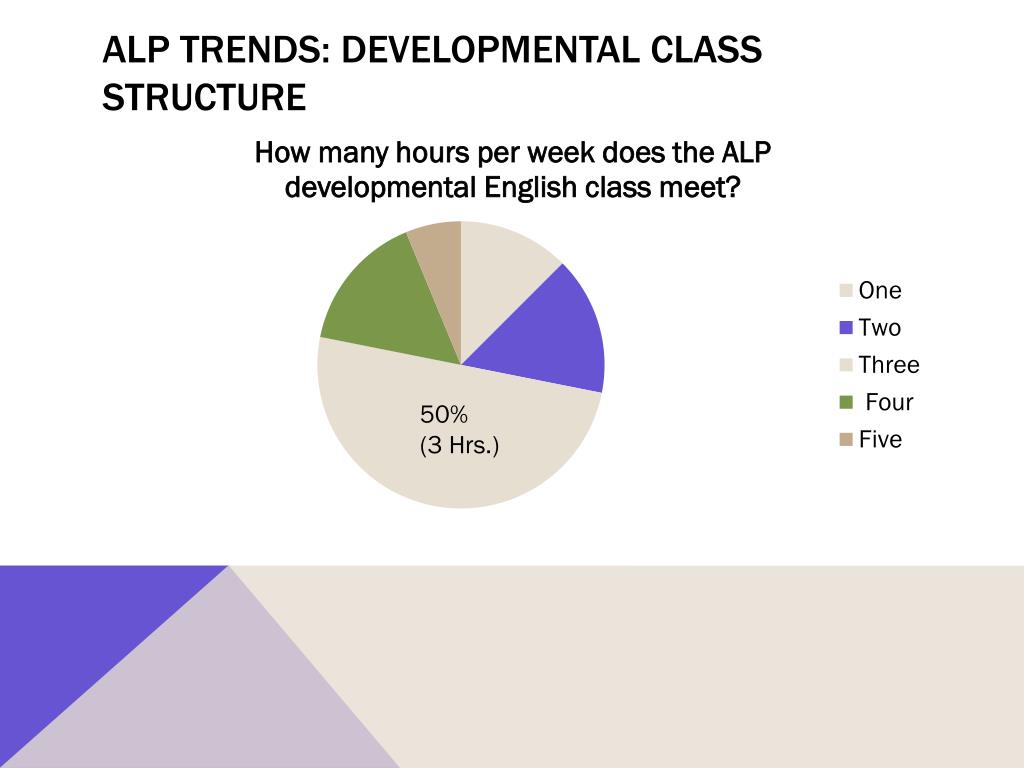 ALP TRENDS: DEVELOPMENTAL CLASS STRUCTURE

How many hours per week does the ALP developmental English class meet?

50%
(3 Hrs.)

One
Two
Three
Four
Five